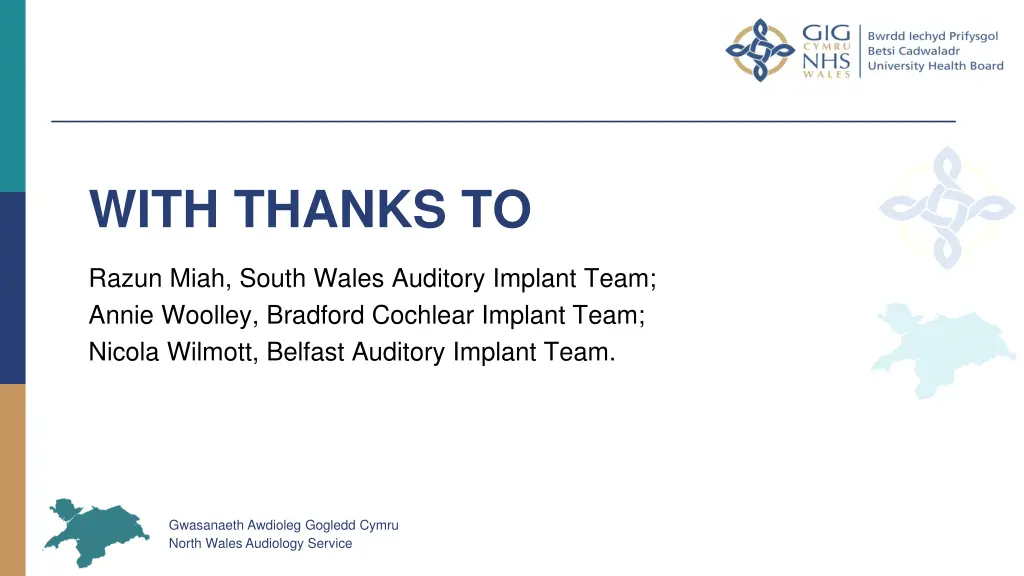 GIG CYMRU NHS WALES
Bwrdd Iechyd Prifysgol Betsi Cadwaladr University Health Board

WITH THANKS TO

Razun Miah, South Wales Auditory Implant Team;
Annie Woolley, Bradford Cochlear Implant Team;
Nicola Wilmott, Belfast Auditory Implant Team.

Gwasanaeth Awdioleg Gogledd Cymru
North Wales Audiology Service